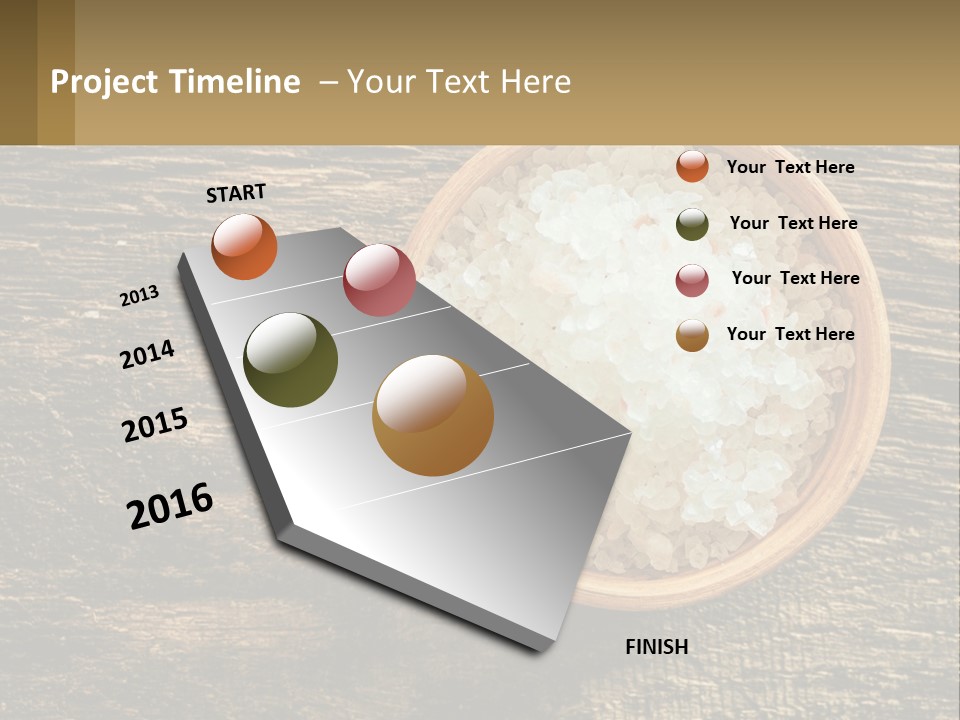 Project Timeline – Your Text Here

START

2013

2014

2015

2016

FINISH

Your Text Here

Your Text Here

Your Text Here

Your Text Here